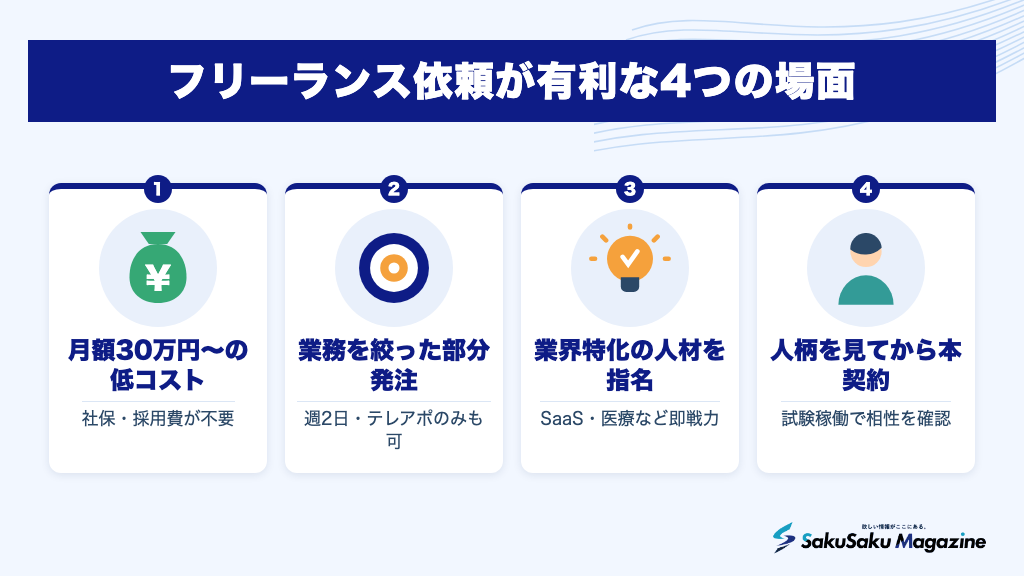 フリーランス依頼が有利な4つの場面

1
¥
月額30万円〜の低コスト
社保・採用費が不要

2
業務を絞った部分発注
週2日・テレアポのみも可

3
業界特化の人材を指名
SaaS・医療など即戦力

4
人柄を見てから本契約
試験稼働で相性を確認

欲しい情報がここにある。
SakuSaku Magazine